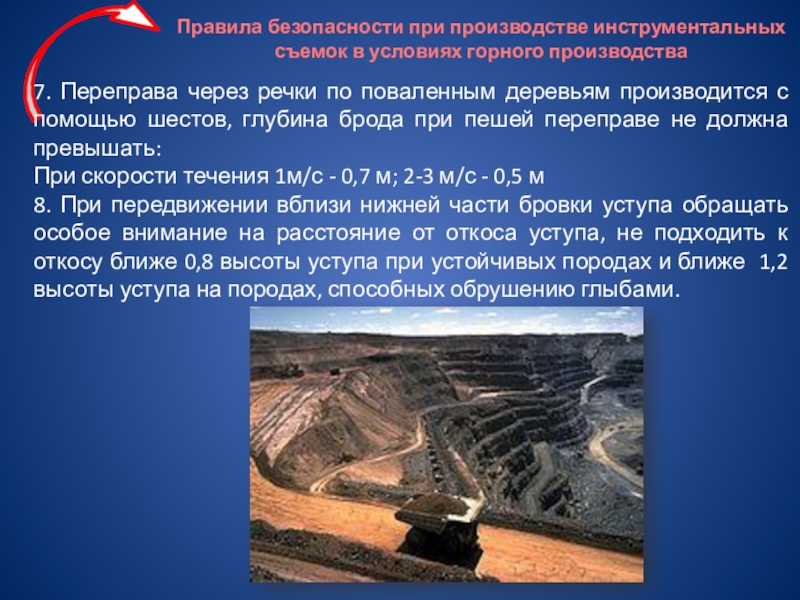 Правила безопасности при производстве инструментальных съемок в условиях горного производства

7. Переправа через речки по поваленным деревьям производится с помощью шестов, глубина брода при пешей переправе не должна превышать:
При скорости течения 1м/с - 0,7 м; 2-3 м/с - 0,5 м
8. При передвижении вблизи нижней части бровки уступа обращать особое внимание на расстояние от откоса уступа, не подходить к откосу ближе 0,8 высоты уступа при устойчивых породах и ближе 1,2 высоты уступа на породах, способных обрушению глыбами.